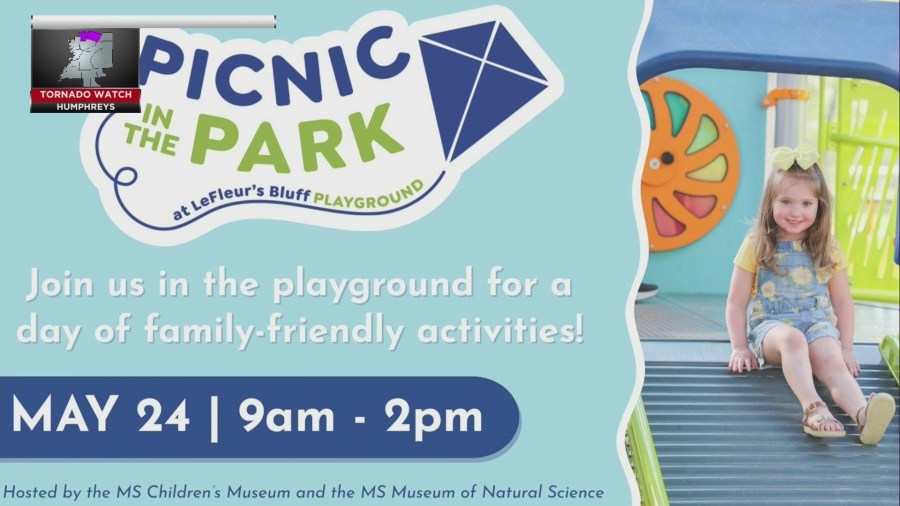 TORNADO WATCH
HUMPHREYS

PICNIC IN THE PARK
at LeFleur's Bluff PLAYGROUND

Join us in the playground for a day of family-friendly activities!

MAY 24 | 9am - 2pm

Hosted by the MS Children's Museum and the MS Museum of Natural Science